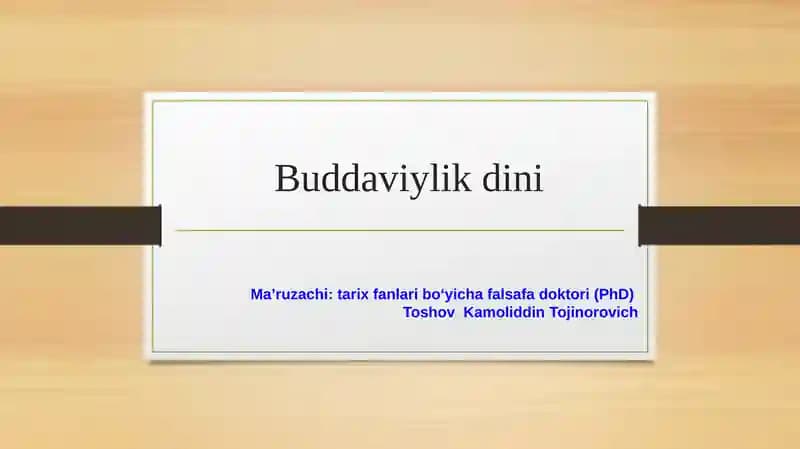 Buddaviylik dini

Ma’ruzachi: tarix fanlari bo‘yicha falsafa doktori (PhD)
Toshov Kamoliddin Tojinorovich